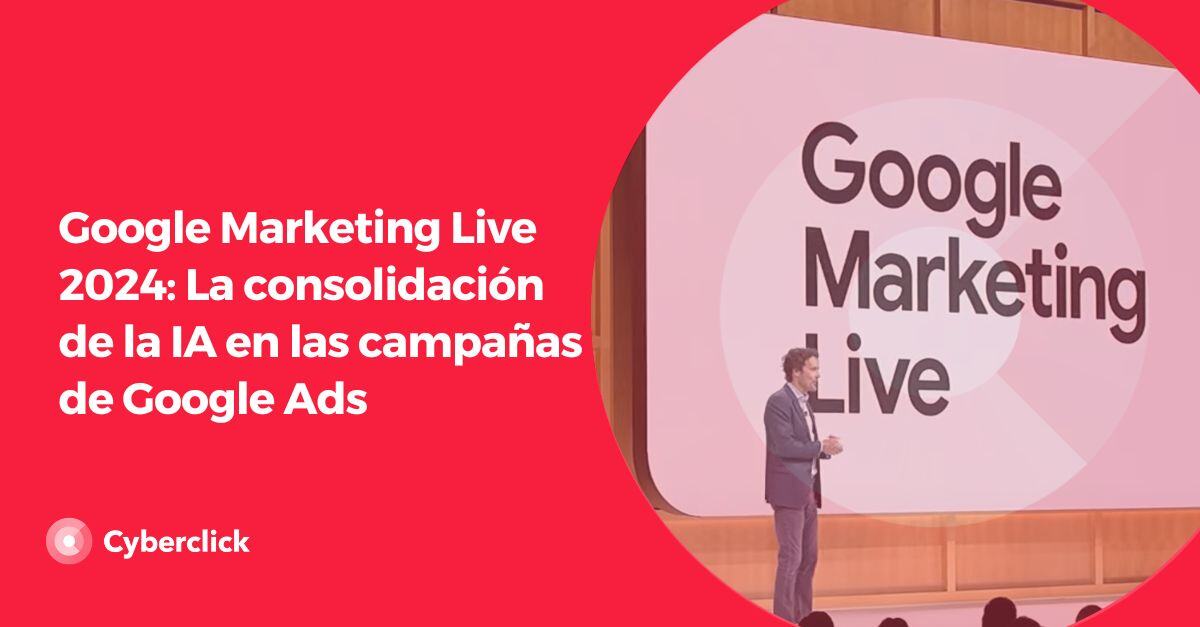 Google Marketing Live 2024: La consolidación de la IA en las campañas de Google Ads

Cyberclick

Google Marketing Live